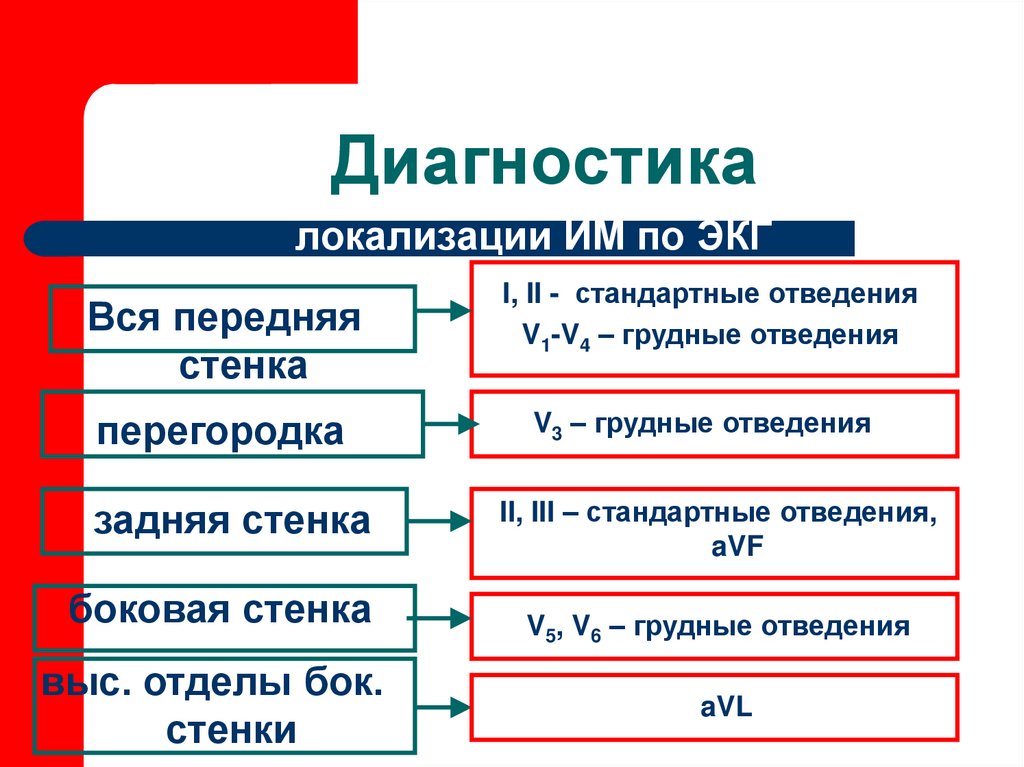 Диагностика

локализации ИМ по ЭКГ

Вся передняя стенка

I, II - стандартные отведения
$V_1$-$V_4$ – грудные отведения

перегородка

$V_3$ – грудные отведения

задняя стенка

II, III – стандартные отведения, aVF

боковая стенка

$V_5$, $V_6$ – грудные отведения

выс. отделы бок. стенки

aVL